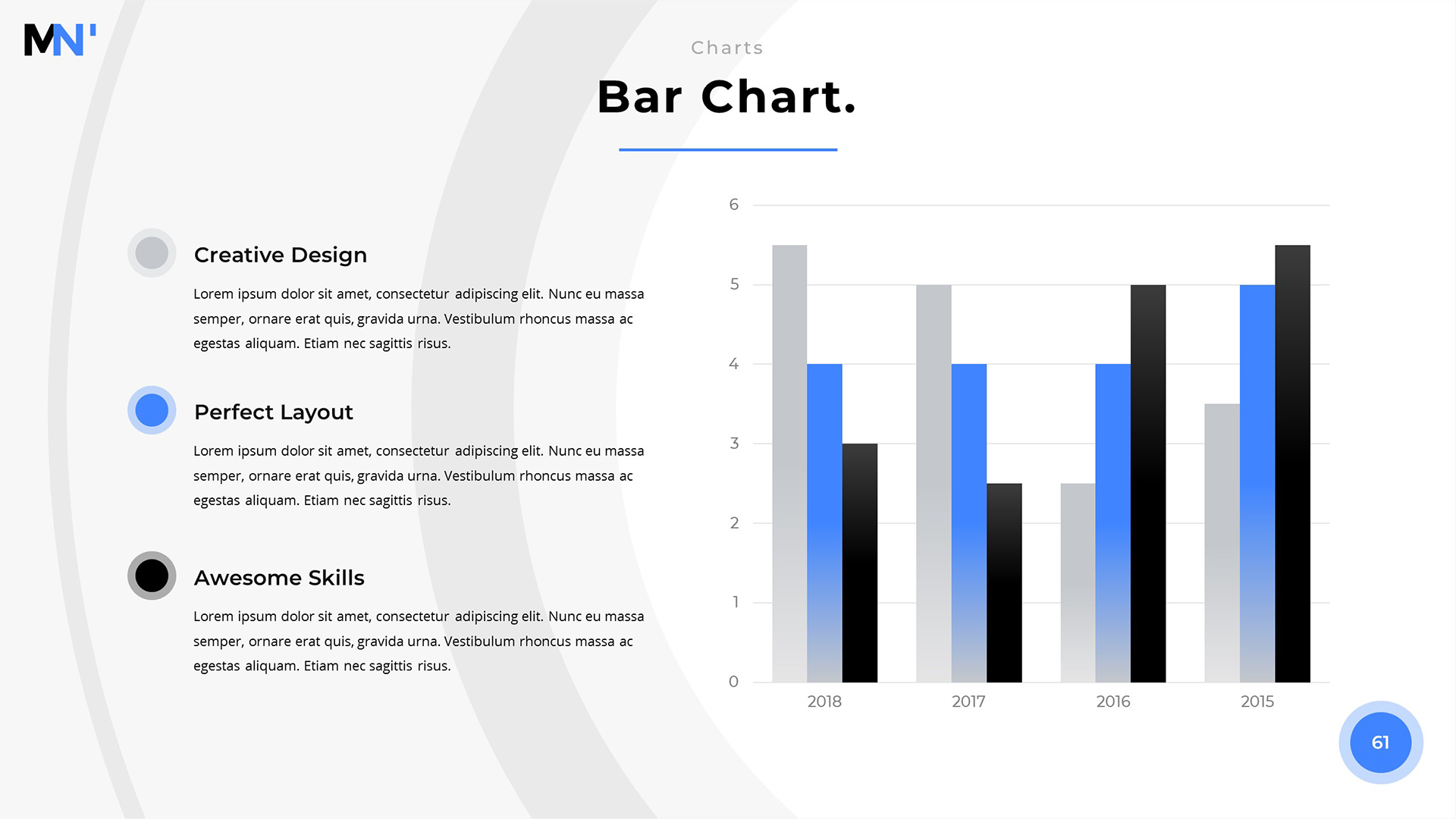 MN'

Charts

Bar Chart.

Creative Design

Lorem ipsum dolor sit amet, consectetur adipiscing elit. Nunc eu massa semper, ornare erat quis, gravida urna. Vestibulum rhoncus massa ac egestas aliquam. Etiam nec sagittis risus.

Perfect Layout

Lorem ipsum dolor sit amet, consectetur adipiscing elit. Nunc eu massa semper, ornare erat quis, gravida urna. Vestibulum rhoncus massa ac egestas aliquam. Etiam nec sagittis risus.

Awesome Skills

Lorem ipsum dolor sit amet, consectetur adipiscing elit. Nunc eu massa semper, ornare erat quis, gravida urna. Vestibulum rhoncus massa ac egestas aliquam. Etiam nec sagittis risus.

6
5
4
3
2
1
0

2018 2017 2016 2015

61